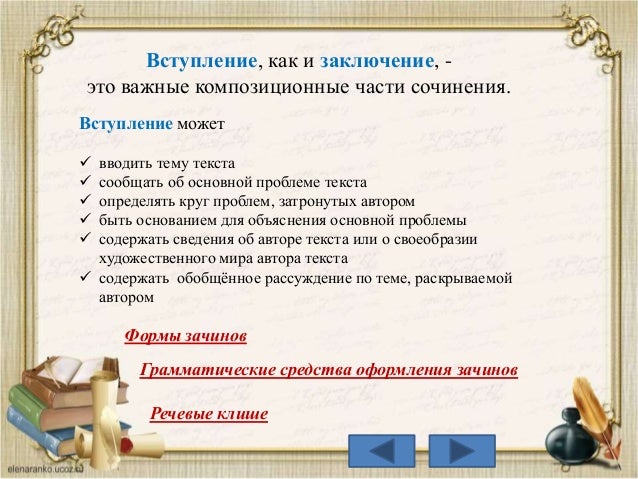 Вступление, как и заключение, - это важные композиционные части сочинения.

Вступление может

✓ вводить тему текста
✓ сообщать об основной проблеме текста
✓ определять круг проблем, затронутых автором
✓ быть основанием для объяснения основной проблемы
✓ содержать сведения об авторе текста или о своеобразии художественного мира автора текста
✓ содержать обобщённое рассуждение по теме, раскрываемой автором

Формы зачинов

Грамматические средства оформления зачинов

Речевые клише

elenaranko.ucoz.ru